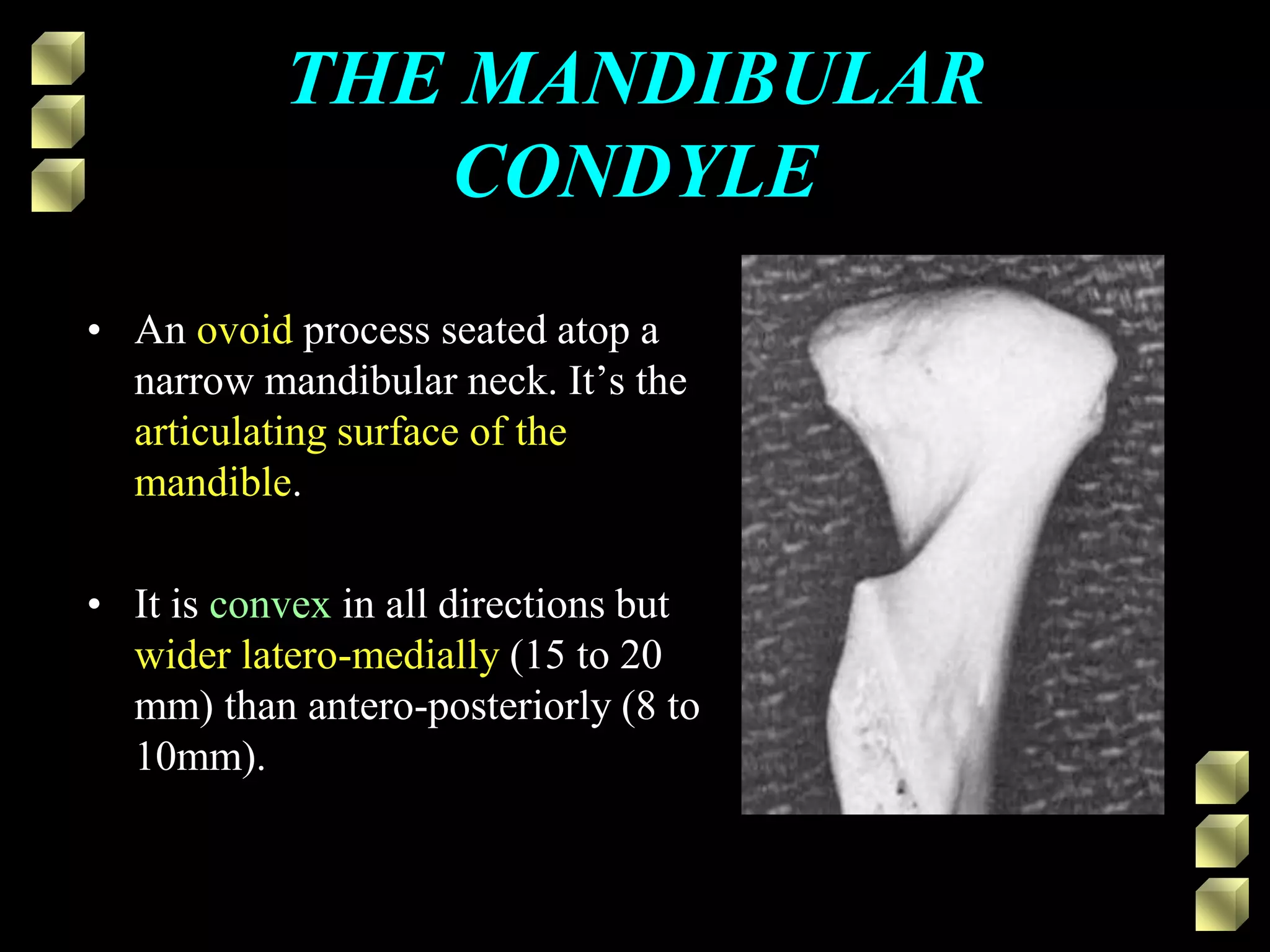 THE MANDIBULAR CONDYLE

• An ovoid process seated atop a narrow mandibular neck. It’s the articulating surface of the mandible.

• It is convex in all directions but wider latero-medially (15 to 20 mm) than antero-posteriorly (8 to 10mm).